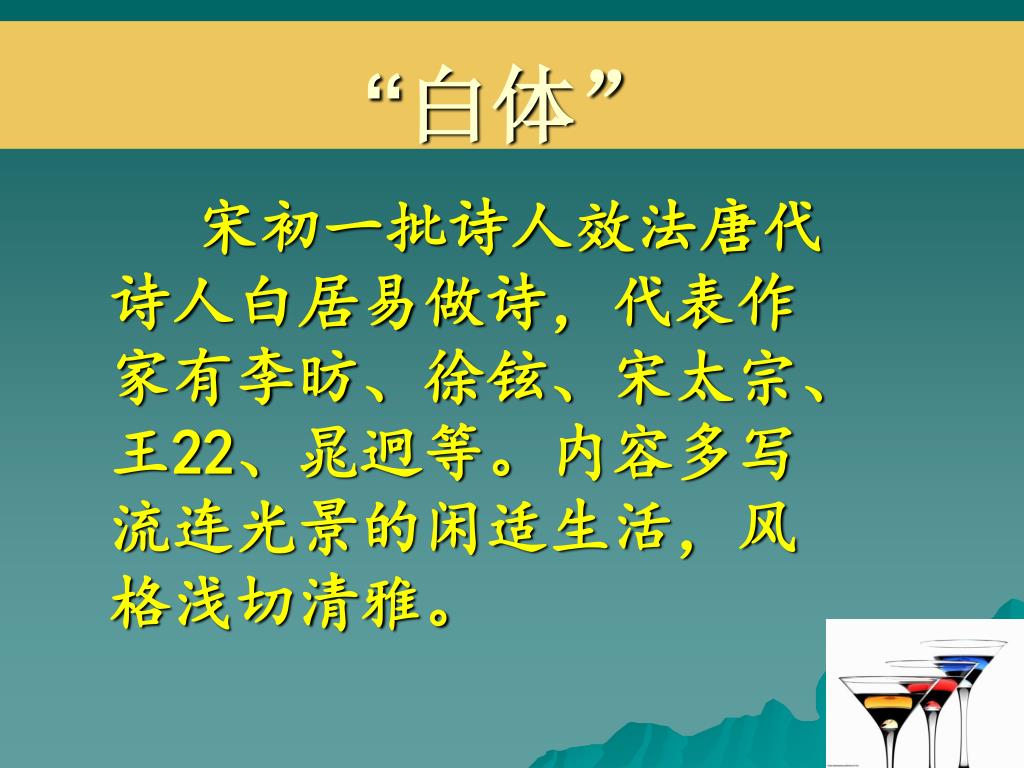 “白体”

宋初一批诗人效法唐代诗人白居易做诗，代表作家有李昉、徐铉、宋太宗、王22、晁迥等。内容多写流连光景的闲适生活，风格浅切清雅。